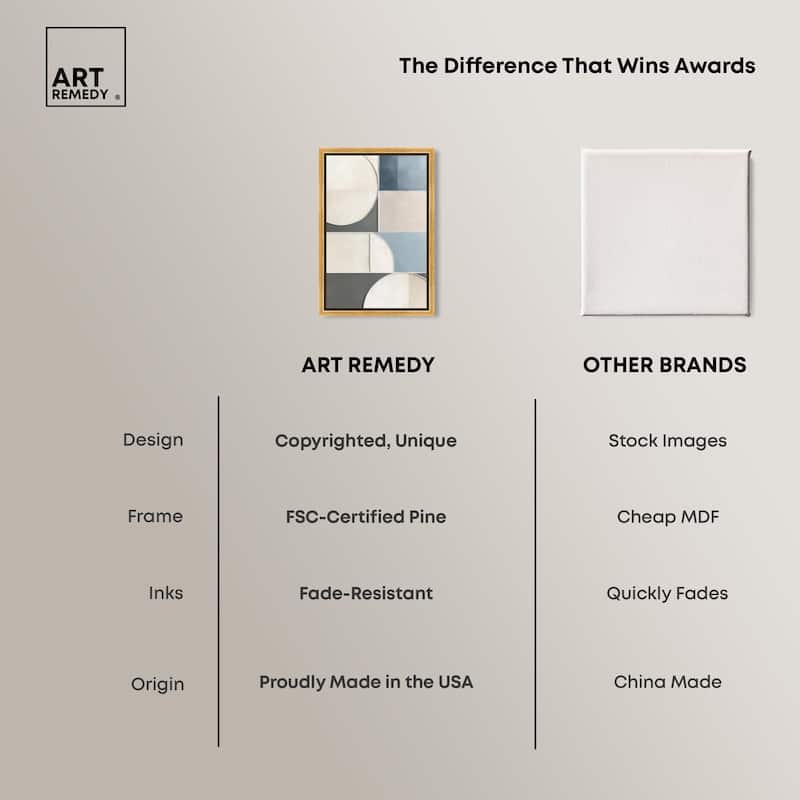 ART REMEDY ®

The Difference That Wins Awards

| | ART REMEDY | OTHER BRANDS |
|---|---|---|
| Design | Copyrighted, Unique | Stock Images |
| Frame | FSC-Certified Pine | Cheap MDF |
| Inks | Fade-Resistant | Quickly Fades |
| Origin | Proudly Made in the USA | China Made |